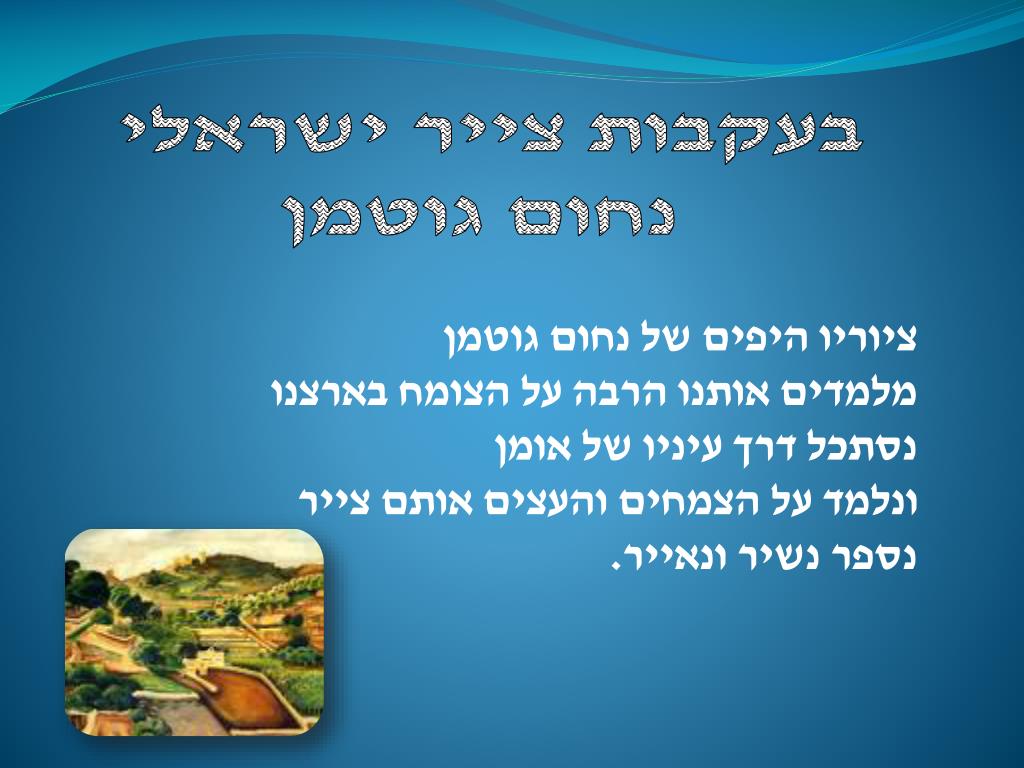 בעקבות צייר ישראלי
נחום גוטמן

ציוריו היפים של נחום גוטמן
מלמדים אותנו הרבה על הצומח בארצנו
נסתכל דרך עיניו של אומן
ונלמד על הצמחים והעצים אותם צייר
נספר נשיר ונאייר.